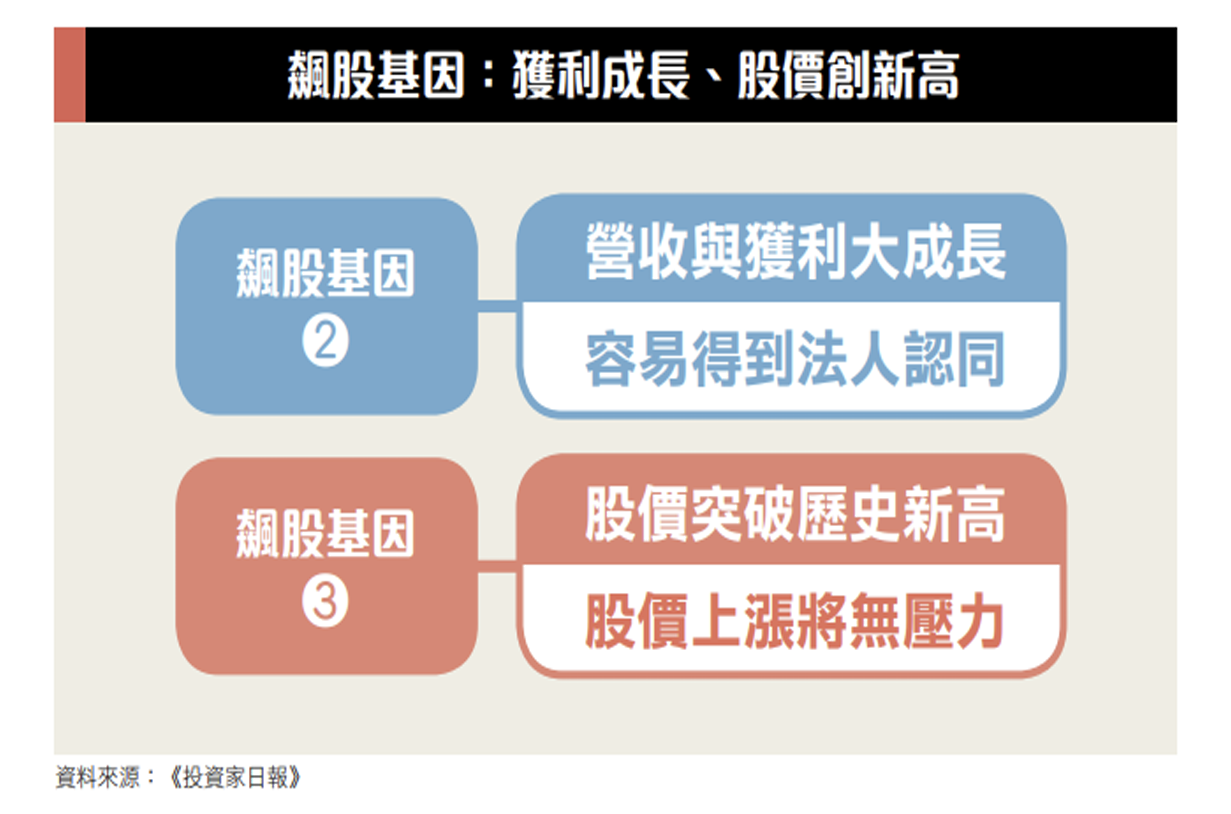 飆股基因：獲利成長、股價創新高

飆股基因
②

營收與獲利大成長

容易得到法人認同

飆股基因
③

股價突破歷史新高

股價上漲將無壓力

資料來源：《投資家日報》